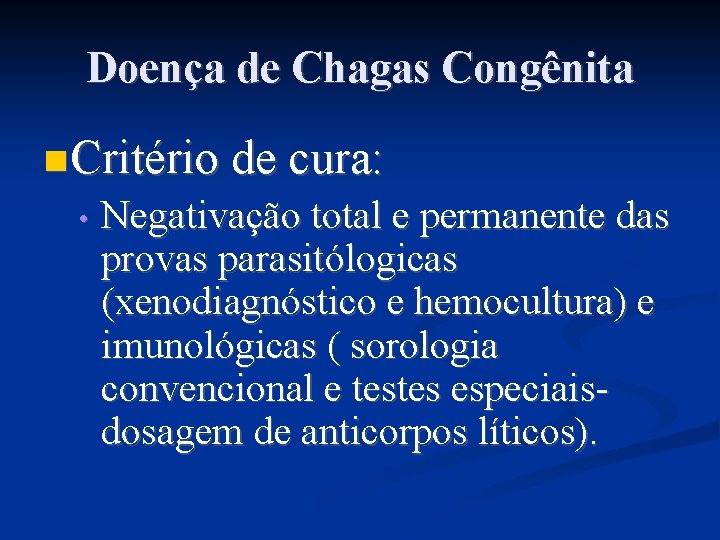 Doença de Chagas Congênita

Critério de cura:

• Negativação total e permanente das provas parasitólogicas (xenodiagnóstico e hemocultura) e imunológicas ( sorologia convencional e testes especiais-dosagem de anticorpos líticos).